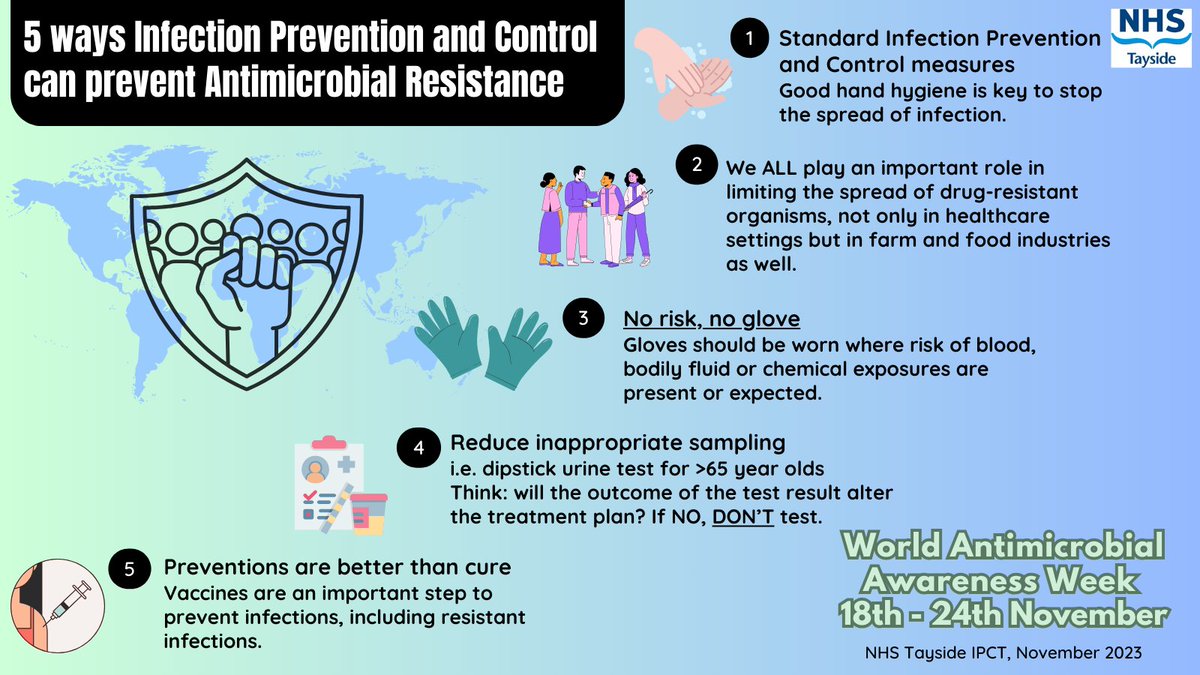 5 ways Infection Prevention and Control can prevent Antimicrobial Resistance

NHS
Tayside

1 Standard Infection Prevention and Control measures
Good hand hygiene is key to stop the spread of infection.

2 We ALL play an important role in limiting the spread of drug-resistant organisms, not only in healthcare settings but in farm and food industries as well.

3 No risk, no glove
Gloves should be worn where risk of blood, bodily fluid or chemical exposures are present or expected.

4 Reduce inappropriate sampling
i.e. dipstick urine test for >65 year olds
Think: will the outcome of the test result alter the treatment plan? If NO, DON'T test.

5 Preventions are better than cure
Vaccines are an important step to prevent infections, including resistant infections.

World Antimicrobial Awareness Week
18th - 24th November

NHS Tayside IPCT, November 2023